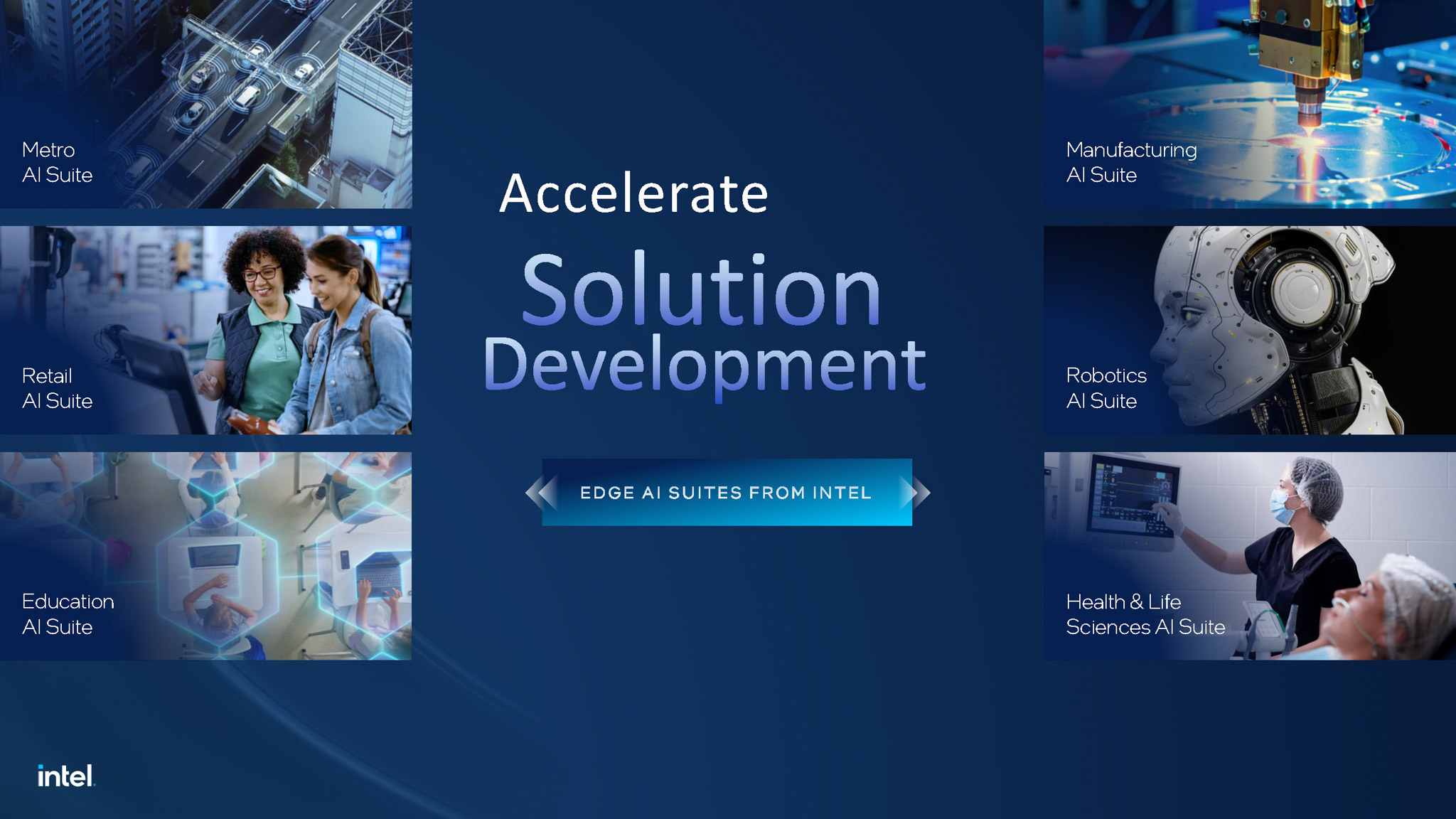 Metro
AI Suite

Retail
AI Suite

Education
AI Suite

Accelerate
Solution
Development

EDGE AI SUITES FROM INTEL

Manufacturing
AI Suite

Robotics
AI Suite

Health & Life
Sciences AI Suite

intel.